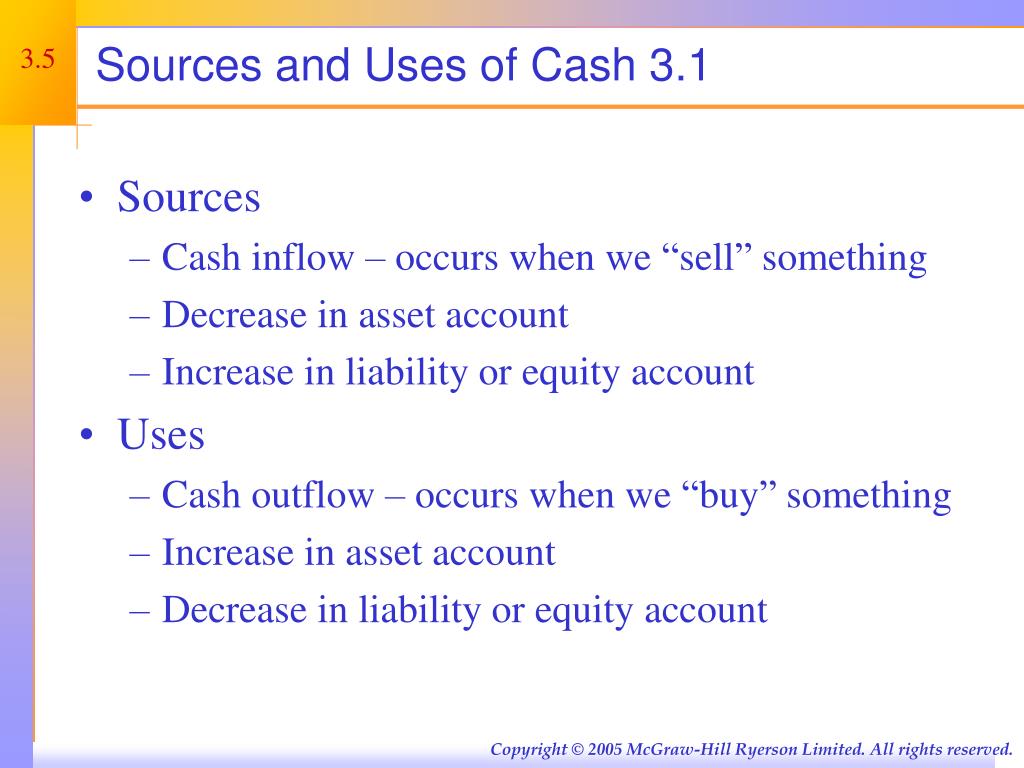 3.5

Sources and Uses of Cash 3.1

• Sources
– Cash inflow – occurs when we “sell” something
– Decrease in asset account
– Increase in liability or equity account
• Uses
– Cash outflow – occurs when we “buy” something
– Increase in asset account
– Decrease in liability or equity account

Copyright © 2005 McGraw-Hill Ryerson Limited. All rights reserved.